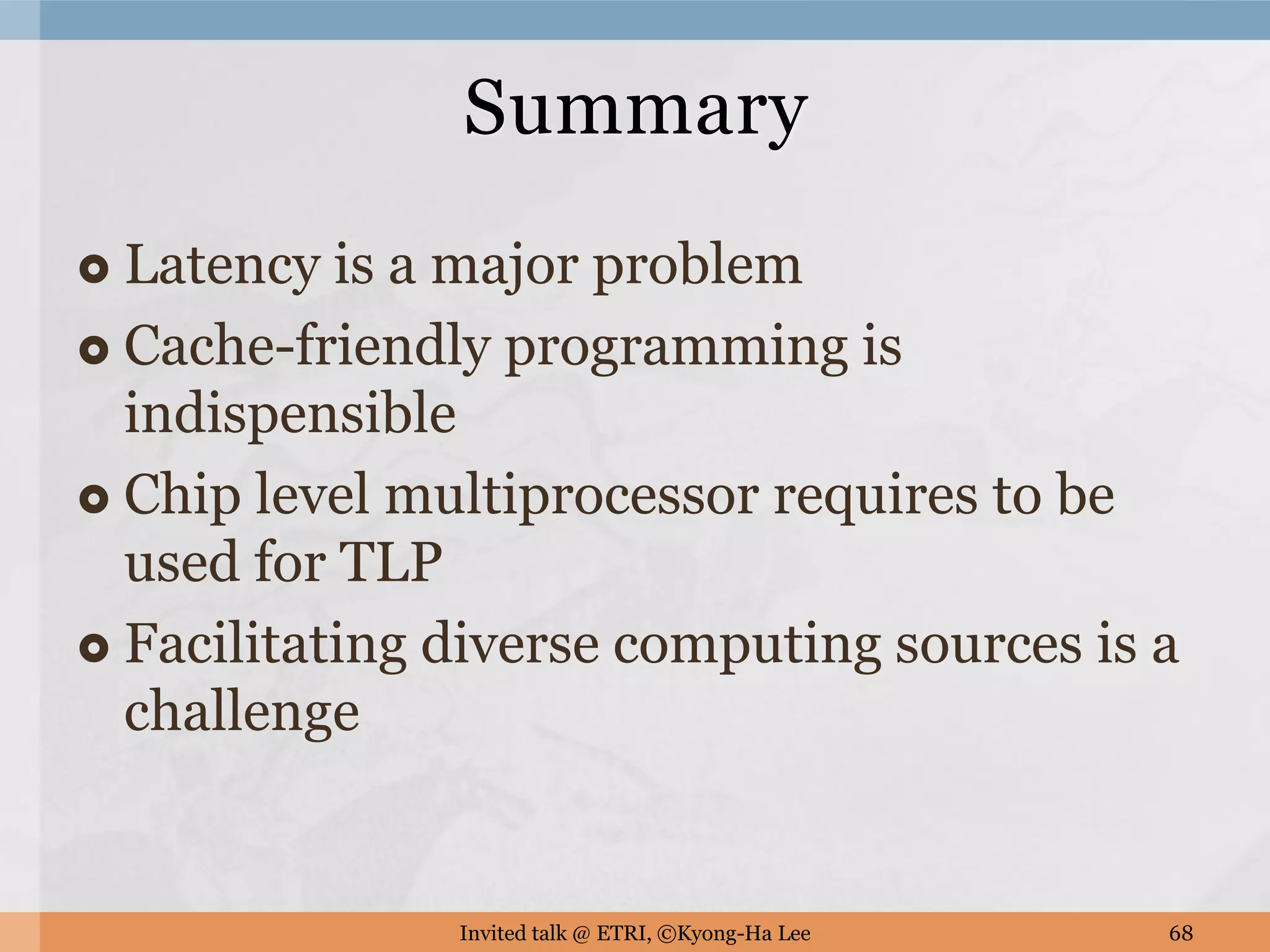 Summary

Latency is a major problem

Cache-friendly programming is indispensible

Chip level multiprocessor requires to be used for TLP

Facilitating diverse computing sources is a challenge

Invited talk @ ETRI, ©Kyong-Ha Lee

68